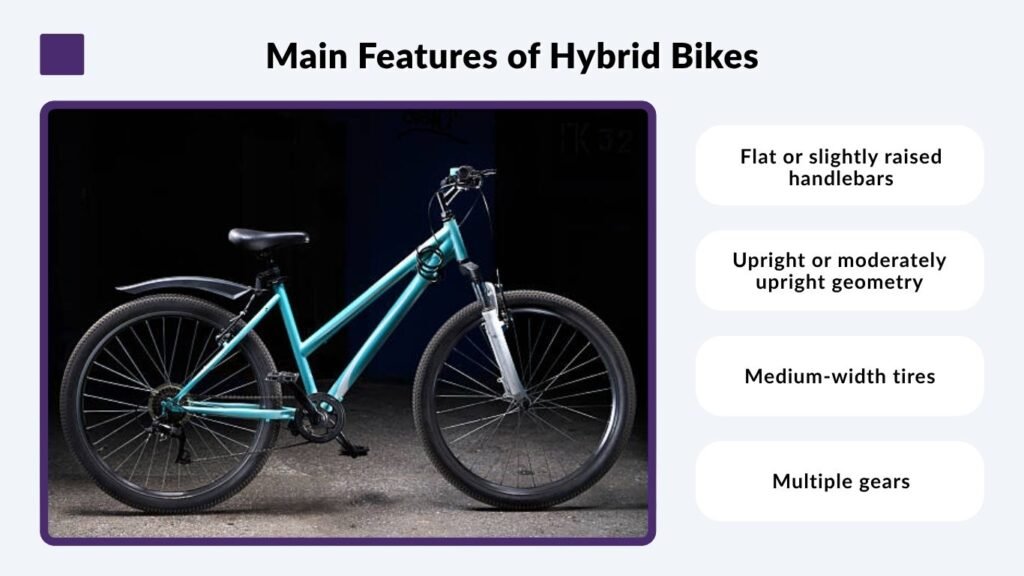 Main Features of Hybrid Bikes

Flat or slightly raised handlebars

Upright or moderately upright geometry

Medium-width tires

Multiple gears